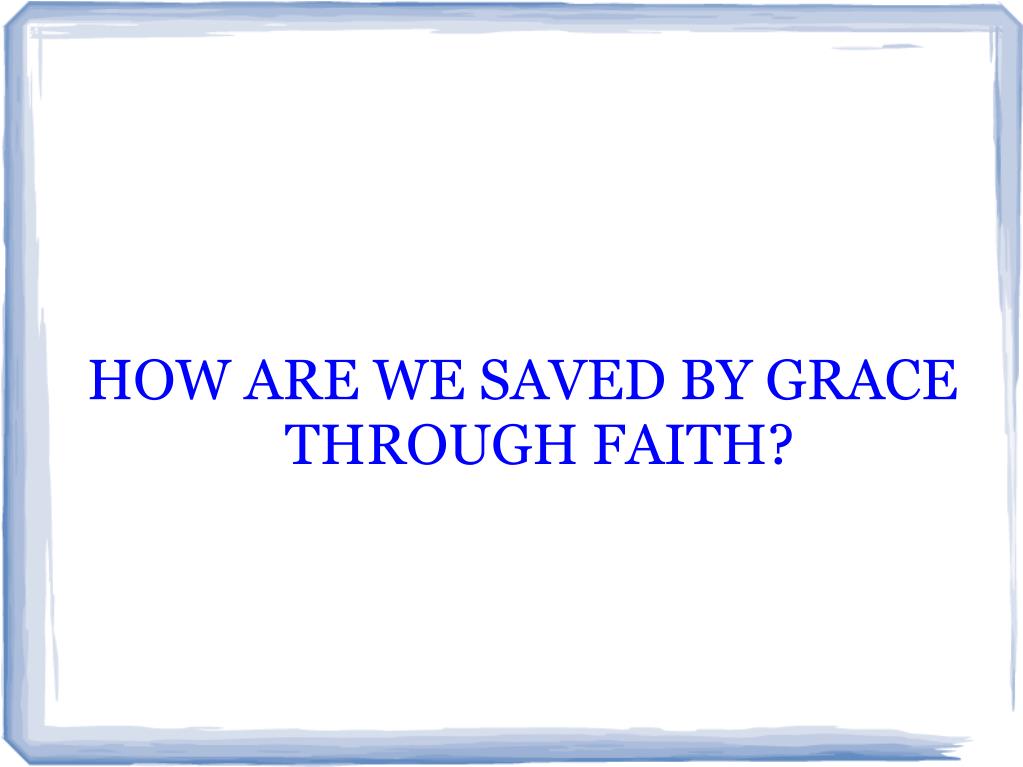 HOW ARE WE SAVED BY GRACE THROUGH FAITH?